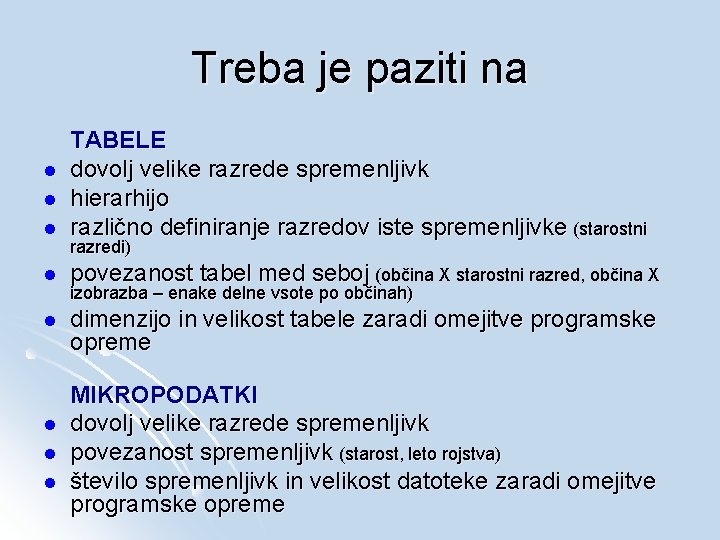 Treba je paziti na

TABELE
- dovolj velike razrede spremenljivk
- hierarhijo
- različno definiranje razredov iste spremenljivke (starostni razredi)
- povezanost tabel med seboj (občina X starostni razred, občina X izobrazba – enake delne vsote po občinah)
- dimenzijo in velikost tabele zaradi omejitve programske opreme

MIKROPODATKI
- dovolj velike razrede spremenljivk
- povezanost spremenljivk (starost, leto rojstva)
- število spremenljivk in velikost datoteke zaradi omejitve programske opreme